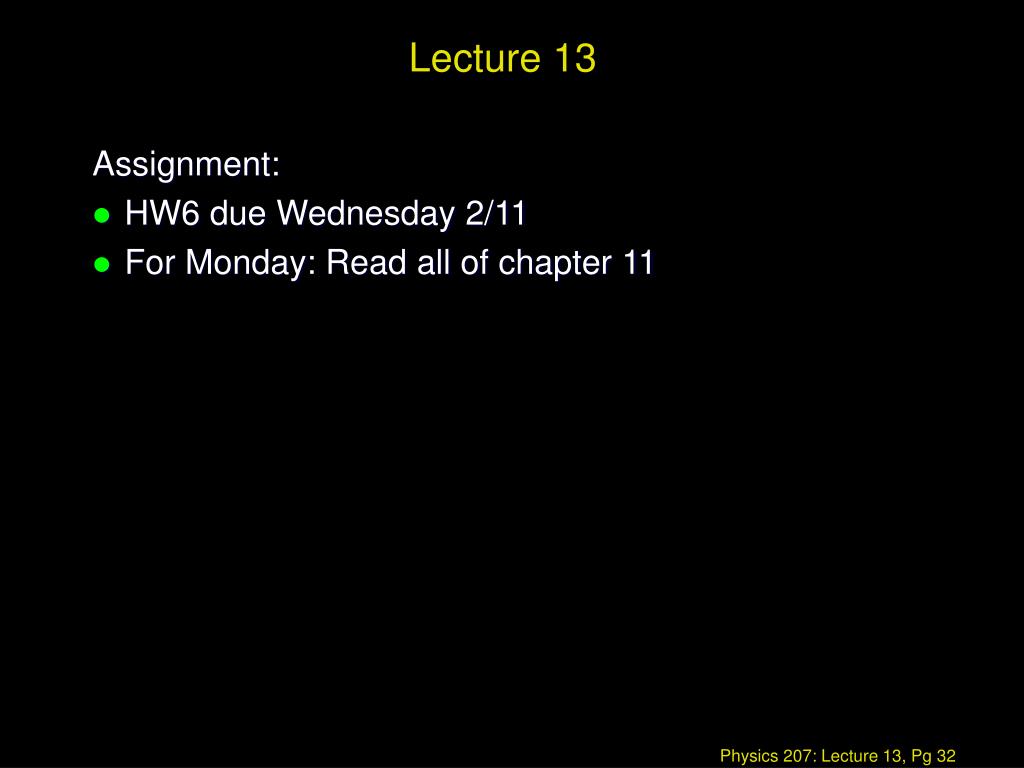 Lecture 13

Assignment:
- HW6 due Wednesday 2/11
- For Monday: Read all of chapter 11

Physics 207: Lecture 13, Pg 32